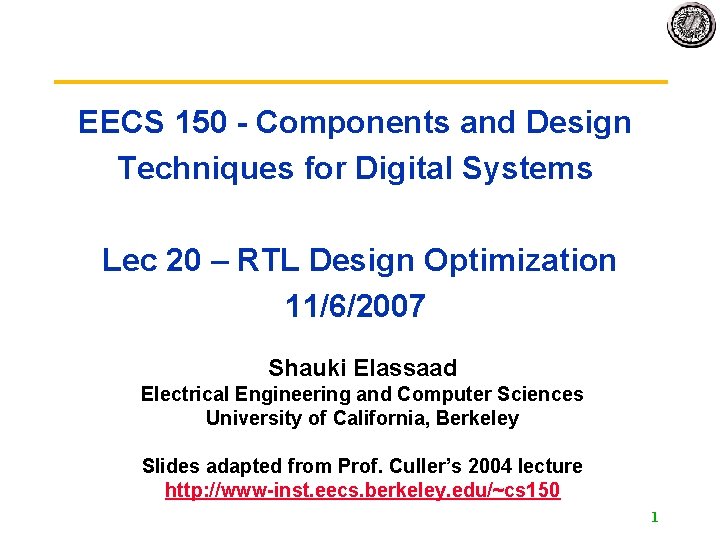 EECS 150 - Components and Design Techniques for Digital Systems

Lec 20 – RTL Design Optimization
11/6/2007

Shauki Elassaad
Electrical Engineering and Computer Sciences
University of California, Berkeley

Slides adapted from Prof. Culler's 2004 lecture
http://www-inst.eecs.berkeley.edu/~cs150

1